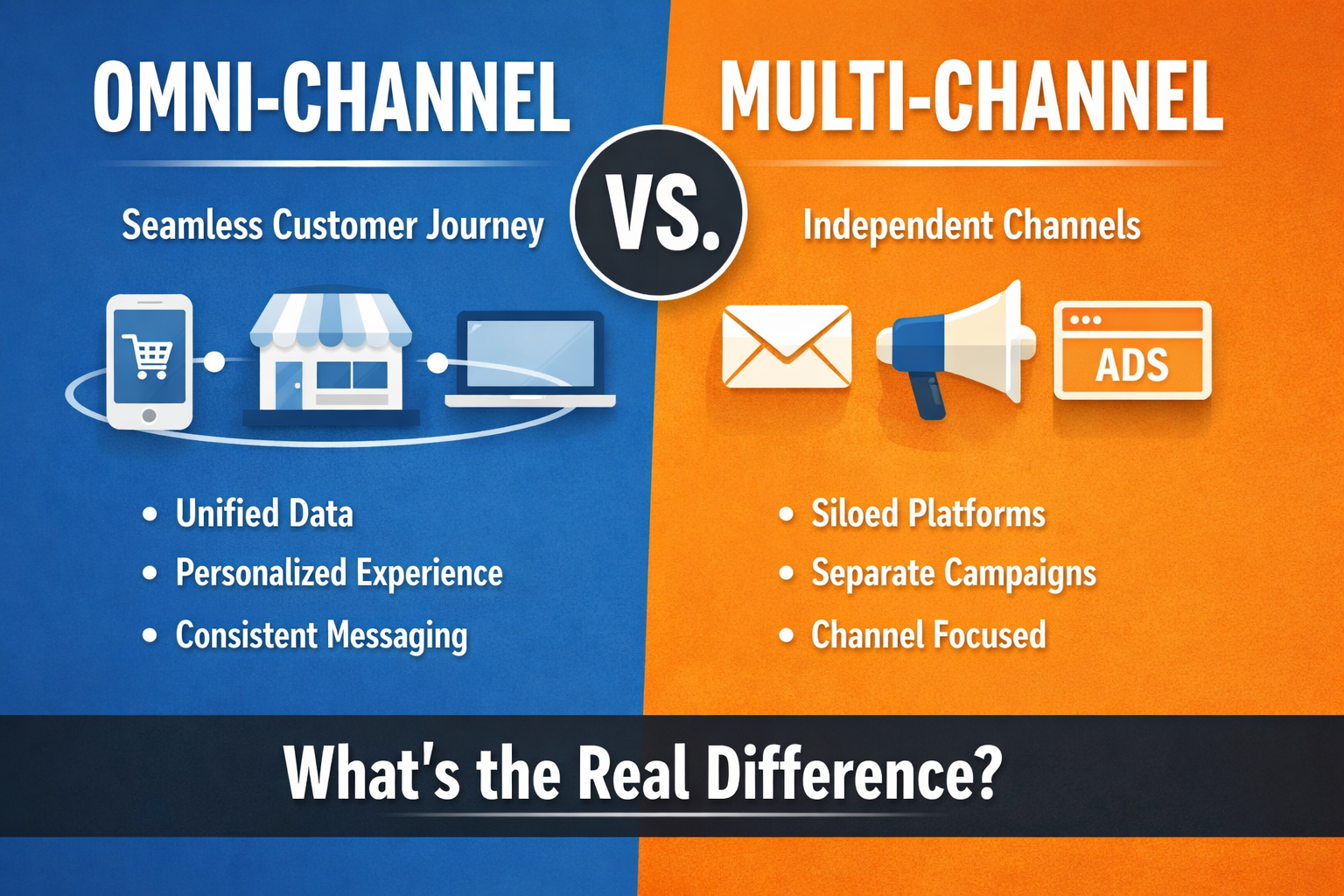 OMNI-CHANNEL

Seamless Customer Journey

- Unified Data
- Personalized Experience
- Consistent Messaging

VS.

MULTI-CHANNEL

Independent Channels

ADS

- Siloed Platforms
- Separate Campaigns
- Channel Focused

What's the Real Difference?